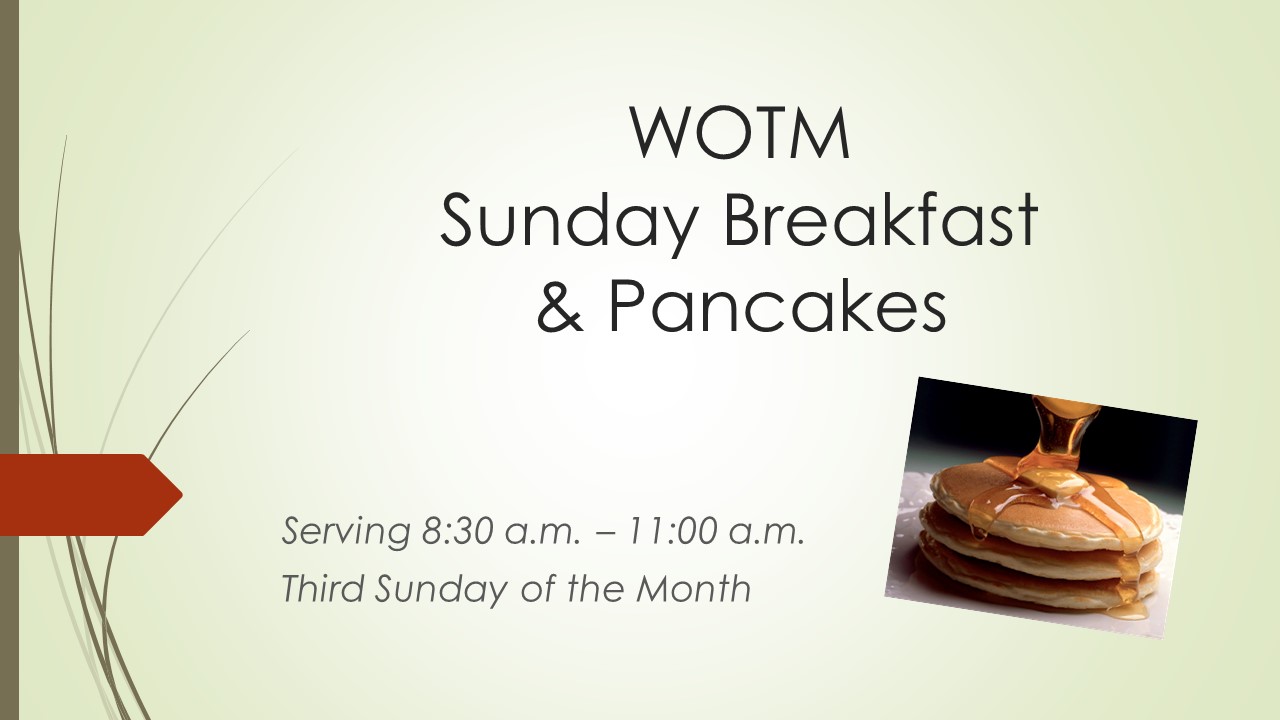 WOTM
Sunday Breakfast
& Pancakes

Serving 8:30 a.m. – 11:00 a.m.
Third Sunday of the Month